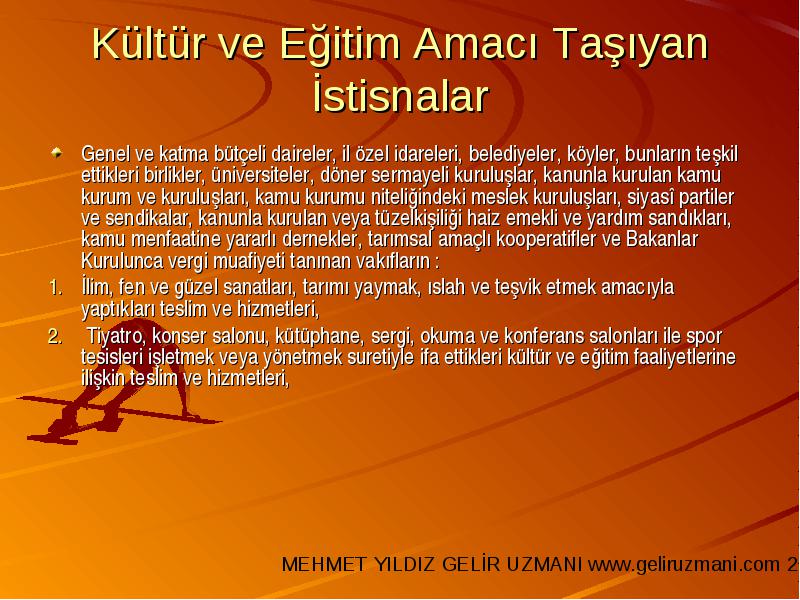 Kültür ve Eğitim Amacı Taşıyan İstisnalar

Genel ve katma bütçeli daireler, il özel idareleri, belediyeler, köyler, bunların teşkil ettikleri birlikler, üniversiteler, döner sermayeli kuruluşlar, kanunla kurulan kamu kurum ve kuruluşları, kamu kurumu niteliğindeki meslek kuruluşları, siyasî partiler ve sendikalar, kanunla kurulan veya tüzelkişiliği haiz emekli ve yardım sandıkları, kamu menfaatine yararlı dernekler, tarımsal amaçlı kooperatifler ve Bakanlar Kurulunca vergi muafiyeti tanınan vakıfların :

1. İlim, fen ve güzel sanatları, tarımı yaymak, ıslah ve teşvik etmek amacıyla yaptıkları teslim ve hizmetleri,

2. Tiyatro, konser salonu, kütüphane, sergi, okuma ve konferans salonları ile spor tesisleri işletmek veya yönetmek suretiyle ifa ettikleri kültür ve eğitim faaliyetlerine ilişkin teslim ve hizmetleri,

MEHMET YILDIZ GELİR UZMANI www.geliruzmani.com 2